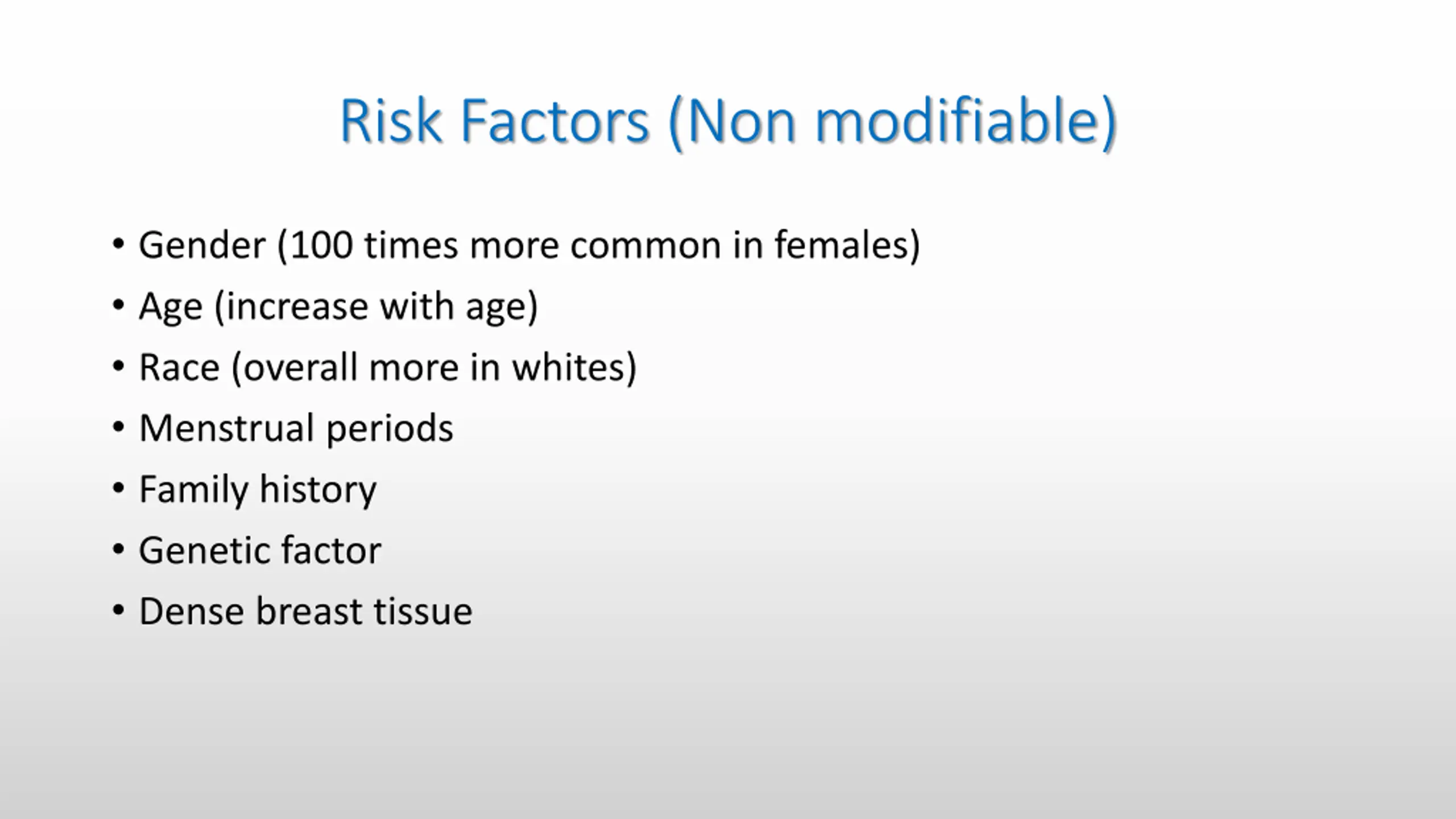 Risk Factors (Non modifiable)

• Gender (100 times more common in females)
• Age (increase with age)
• Race (overall more in whites)
• Menstrual periods
• Family history
• Genetic factor
• Dense breast tissue